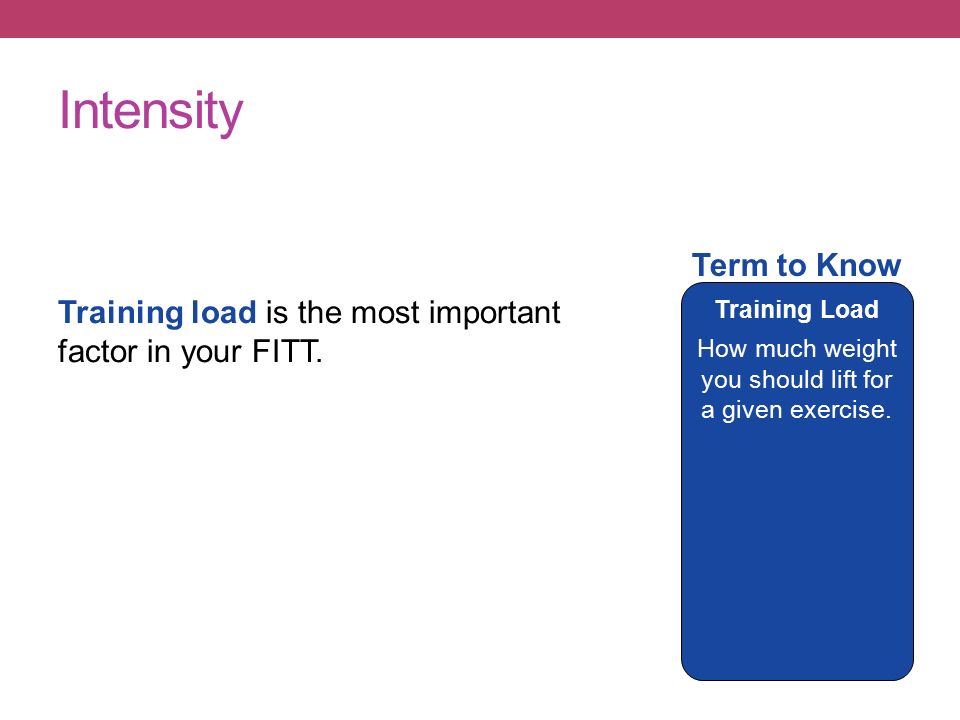 Intensity

Training load is the most important factor in your FITT.

Term to Know

Training Load

How much weight you should lift for a given exercise.